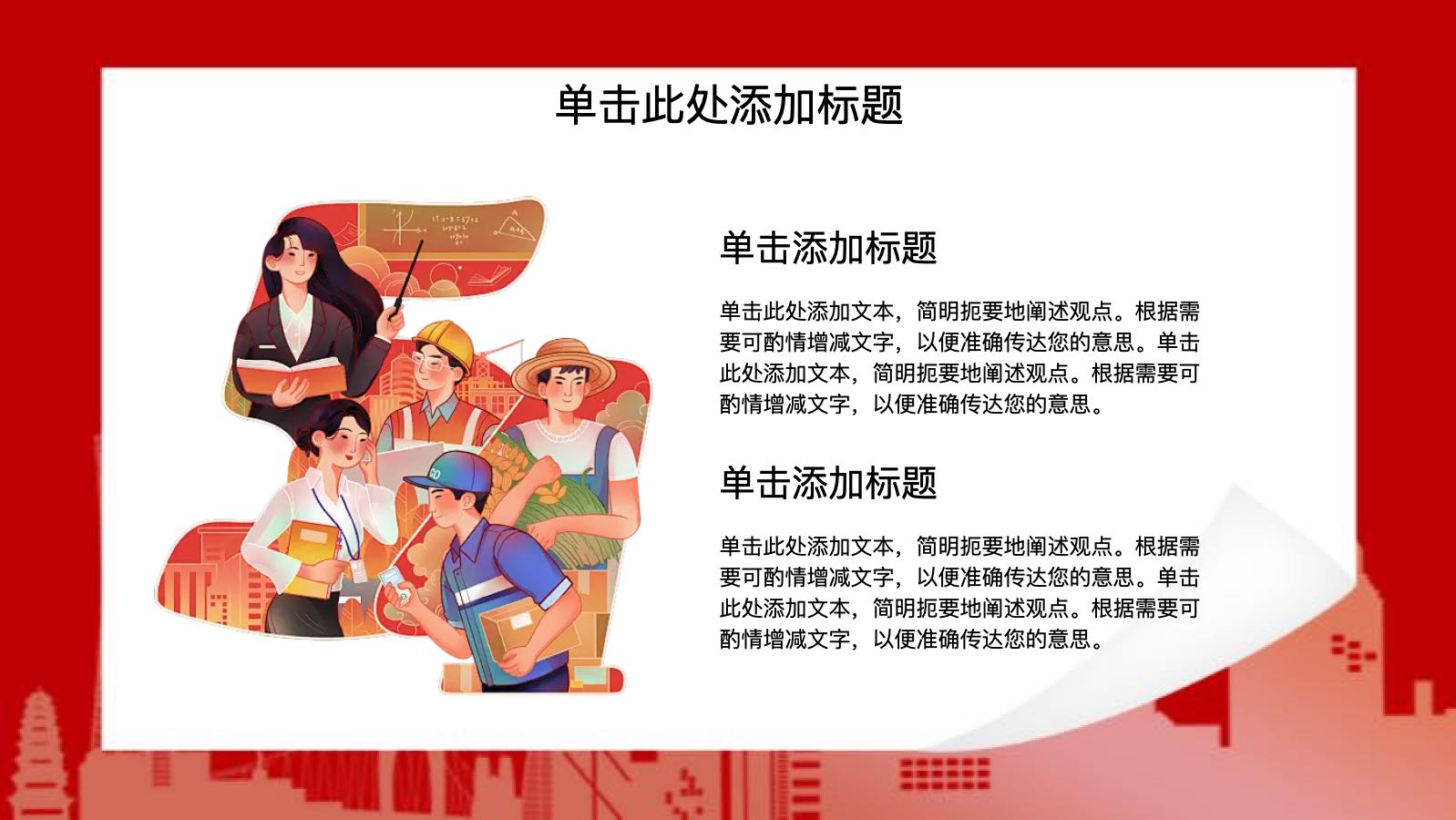 单击此处添加标题

单击添加标题

单击此处添加文本，简明扼要地阐述观点。根据需要可酌情增减文字，以便准确传达您的意思。单击此处添加文本，简明扼要地阐述观点。根据需要可酌情增减文字，以便准确传达您的意思。

单击添加标题

单击此处添加文本，简明扼要地阐述观点。根据需要可酌情增减文字，以便准确传达您的意思。单击此处添加文本，简明扼要地阐述观点。根据需要可酌情增减文字，以便准确传达您的意思。